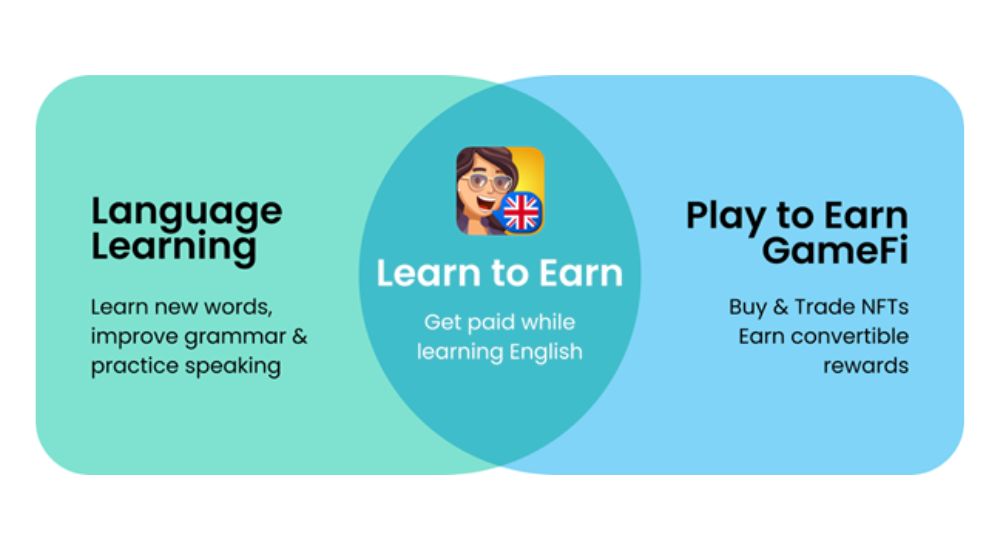 Language Learning

Learn new words, improve grammar & practice speaking

Learn to Earn

Get paid while learning English

Play to Earn GameFi

Buy & Trade NFTs
Earn convertible rewards